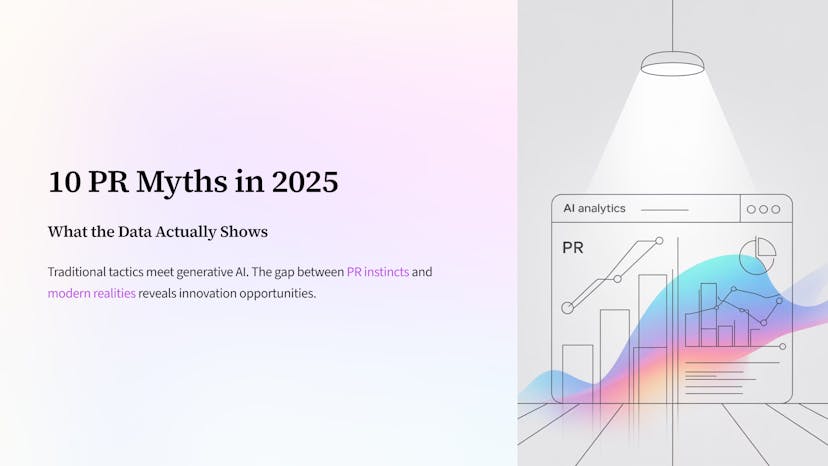 10 PR Myths in 2025

What the Data Actually Shows

Traditional tactics meet generative AI. The gap between PR instincts and modern realities reveals innovation opportunities.

AI analytics

PR